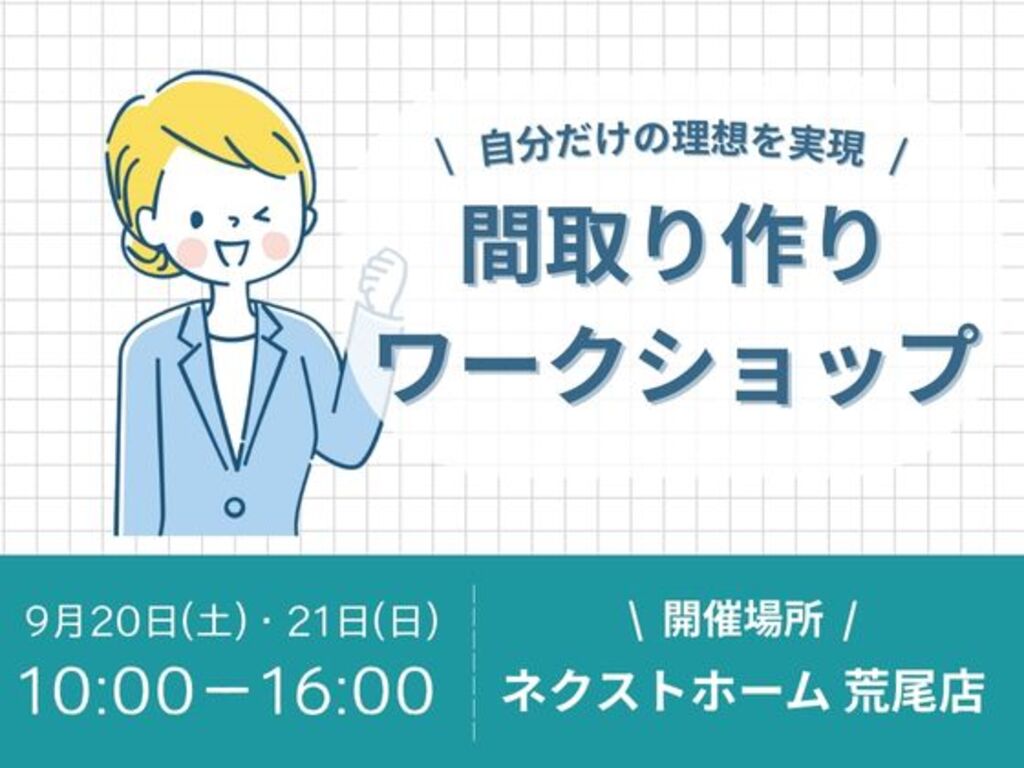 \ 自分だけの理想を実現 /

間取り作り
ワークショップ

9月20日(土)・21日(日)
10:00－16:00

\ 開催場所 /
ネクストホーム 荒尾店